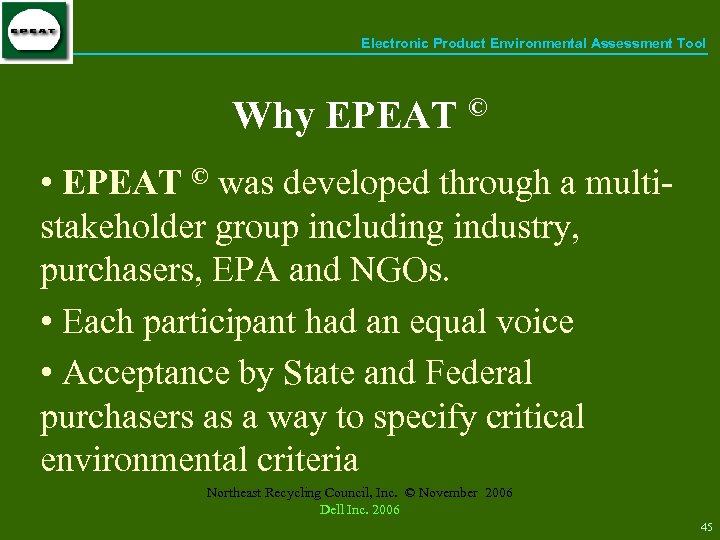 EPEAT

Electronic Product Environmental Assessment Tool

Why EPEAT ©

• EPEAT © was developed through a multi-stakeholder group including industry, purchasers, EPA and NGOs.

• Each participant had an equal voice

• Acceptance by State and Federal purchasers as a way to specify critical environmental criteria

Northeast Recycling Council, Inc. © November 2006
Dell Inc. 2006

45